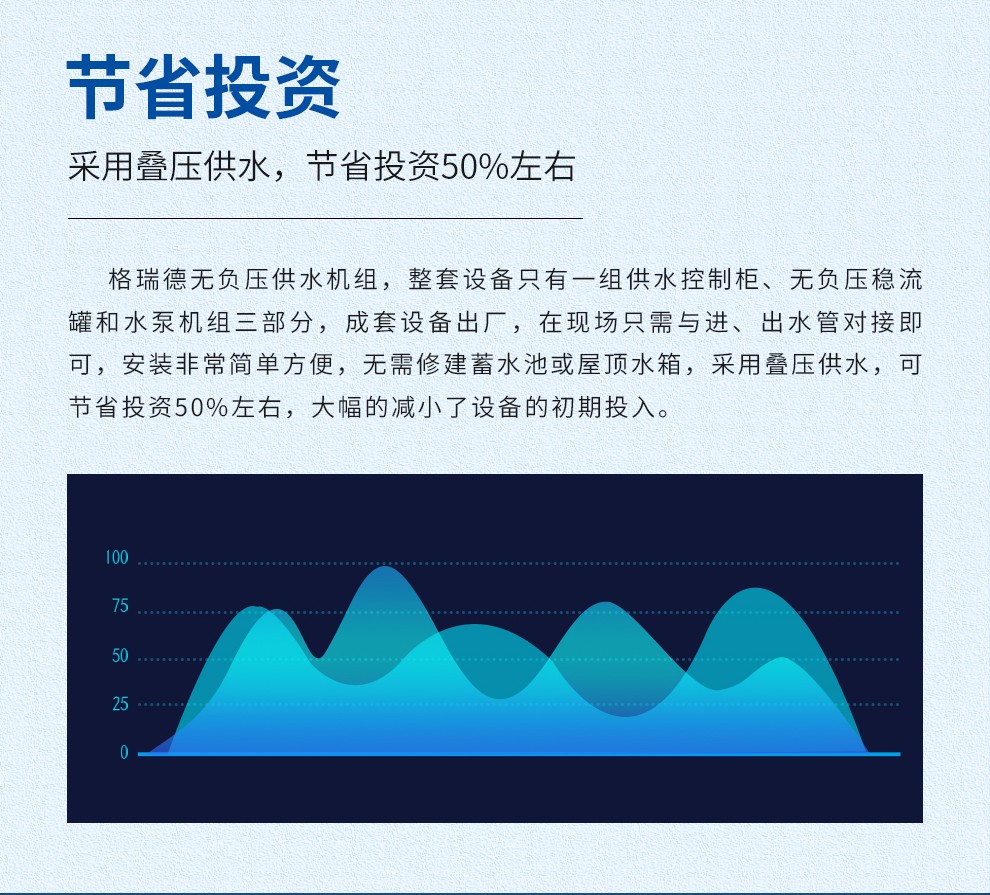 节省投资

采用叠压供水，节省投资50%左右

格瑞德无负压供水机组，整套设备只有一组供水控制柜、无负压稳流罐和水泵机组三部分，成套设备出厂，在现场只需与进、出水管对接即可，安装非常简单方便，无需修建蓄水池或屋顶水箱，采用叠压供水，可节省投资50%左右，大幅的减小了设备的初期投入。

100
75
50
25
0